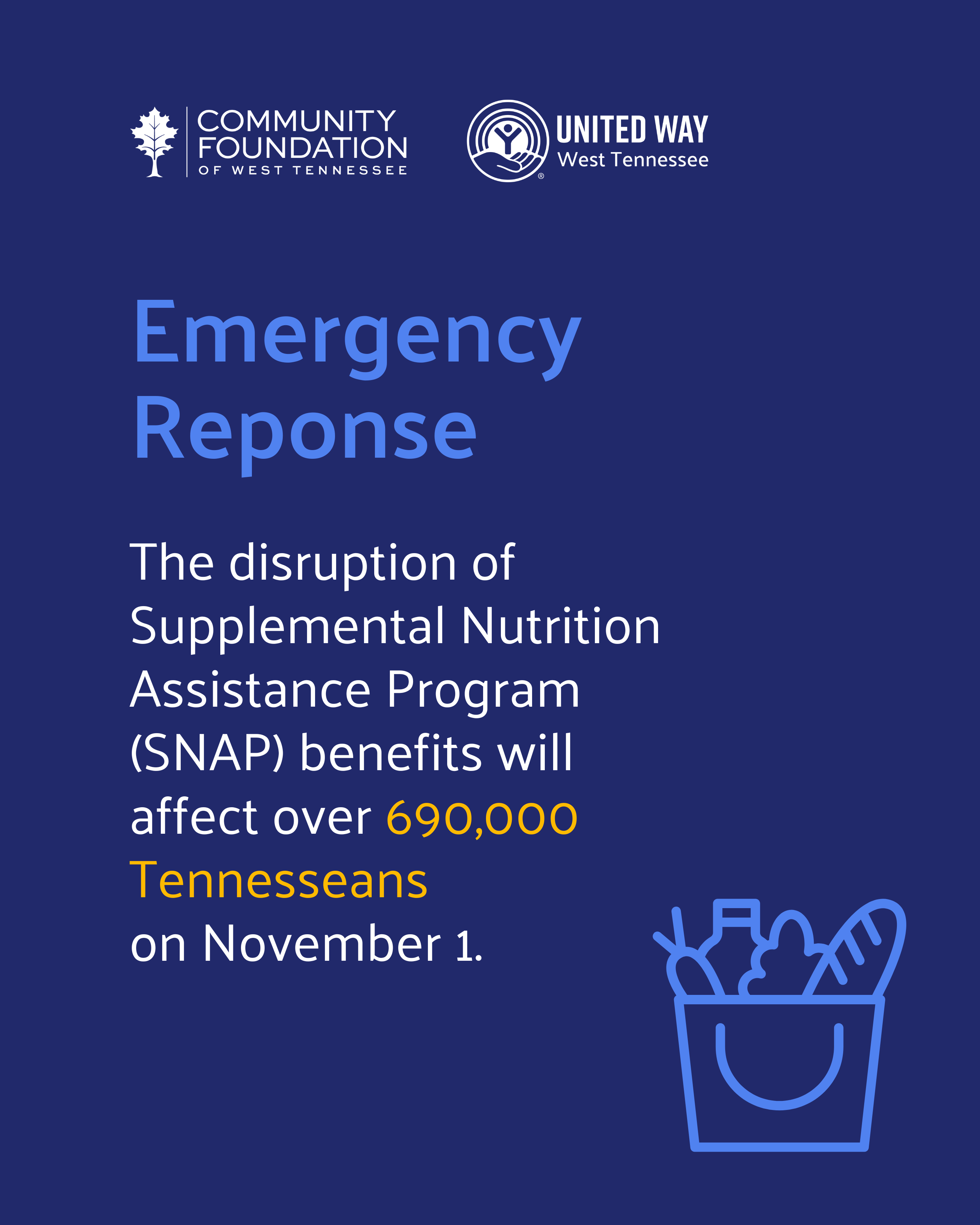 COMMUNITY FOUNDATION OF WEST TENNESSEE

UNITED WAY West Tennessee

Emergency Reponse

The disruption of Supplemental Nutrition Assistance Program (SNAP) benefits will affect over 690,000 Tennesseans on November 1.